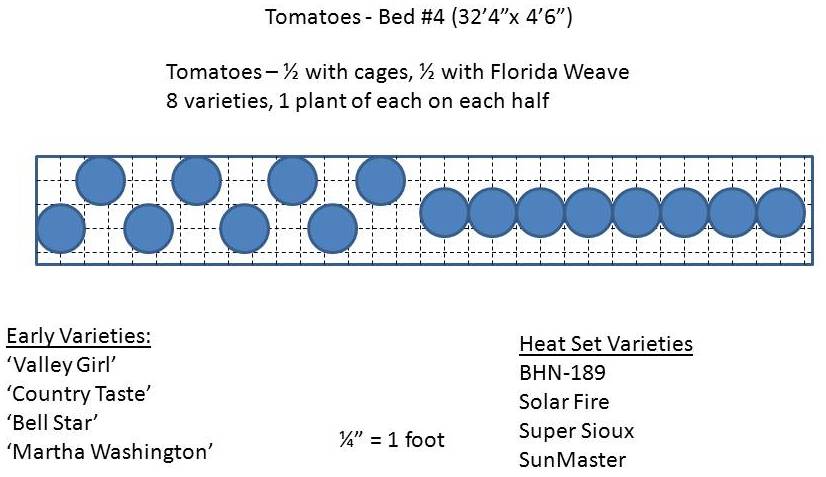 Tomatoes - Bed #4 (32’4”x 4’6”)

Tomatoes – ½ with cages, ½ with Florida Weave
8 varieties, 1 plant of each on each half

Early Varieties:
‘Valley Girl’
‘Country Taste’
‘Bell Star’
‘Martha Washington’

¼” = 1 foot

Heat Set Varieties
BHN-189
Solar Fire
Super Sioux
SunMaster